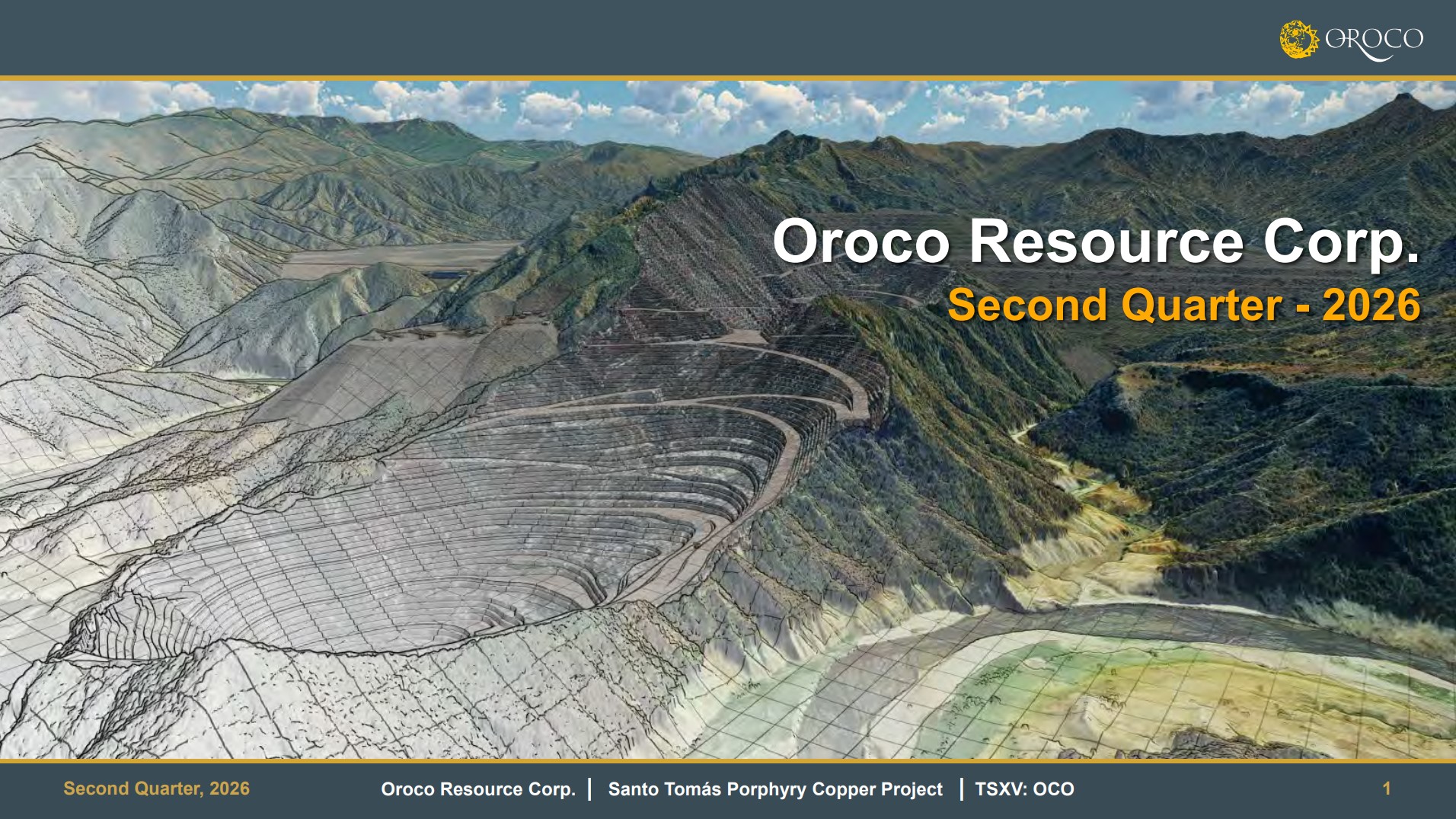 OROCO

Oroco Resource Corp.
Second Quarter - 2026

Second Quarter, 2026 Oroco Resource Corp. | Santo Tomás Porphyry Copper Project | TSXV: OCO 1